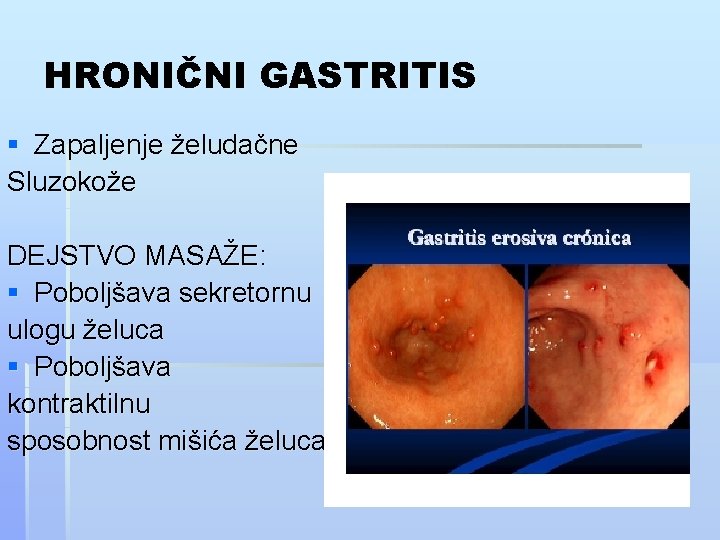 HRONIČNI GASTRITIS

▪ Zapaljenje želudačne Sluzokože

DEJSTVO MASAŽE:
▪ Poboljšava sekretornu ulogu želuca
▪ Poboljšava kontraktilnu sposobnost mišića želuca

Gastritis erosiva crónica